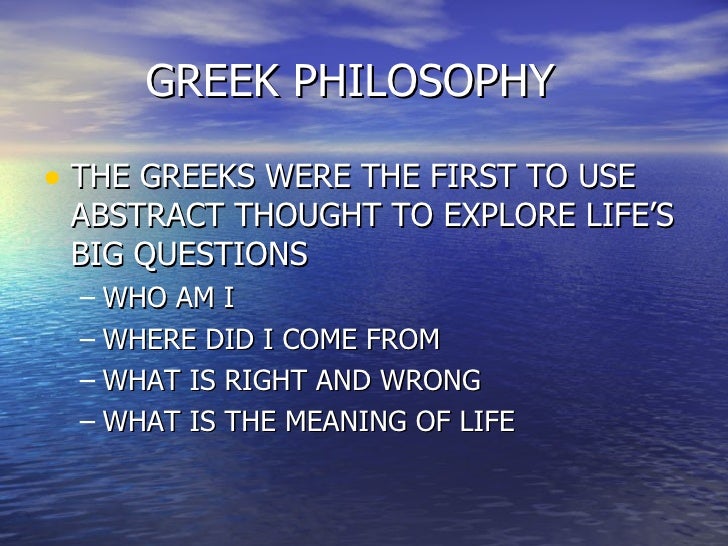 GREEK PHILOSOPHY

• THE GREEKS WERE THE FIRST TO USE ABSTRACT THOUGHT TO EXPLORE LIFE'S BIG QUESTIONS
– WHO AM I
– WHERE DID I COME FROM
– WHAT IS RIGHT AND WRONG
– WHAT IS THE MEANING OF LIFE